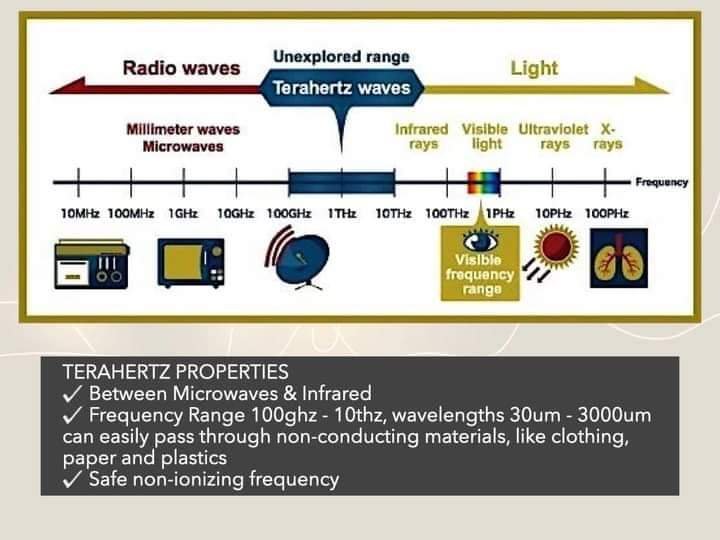 Radio waves

Unexplored range

Terahertz waves

Light

Millimeter waves
Microwaves

Infrared rays

Visible light

Ultraviolet rays

X-rays

Frequency

10MHz 100MHz 1GHz 10GHz 100GHz 1THz 10THz 100THz 1PHz 10PHz 100PHz

Visible frequency range

TERAHERTZ PROPERTIES
✓ Between Microwaves & Infrared
✓ Frequency Range 100ghz - 10thz, wavelengths 30um - 3000um can easily pass through non-conducting materials, like clothing, paper and plastics
✓ Safe non-ionizing frequency